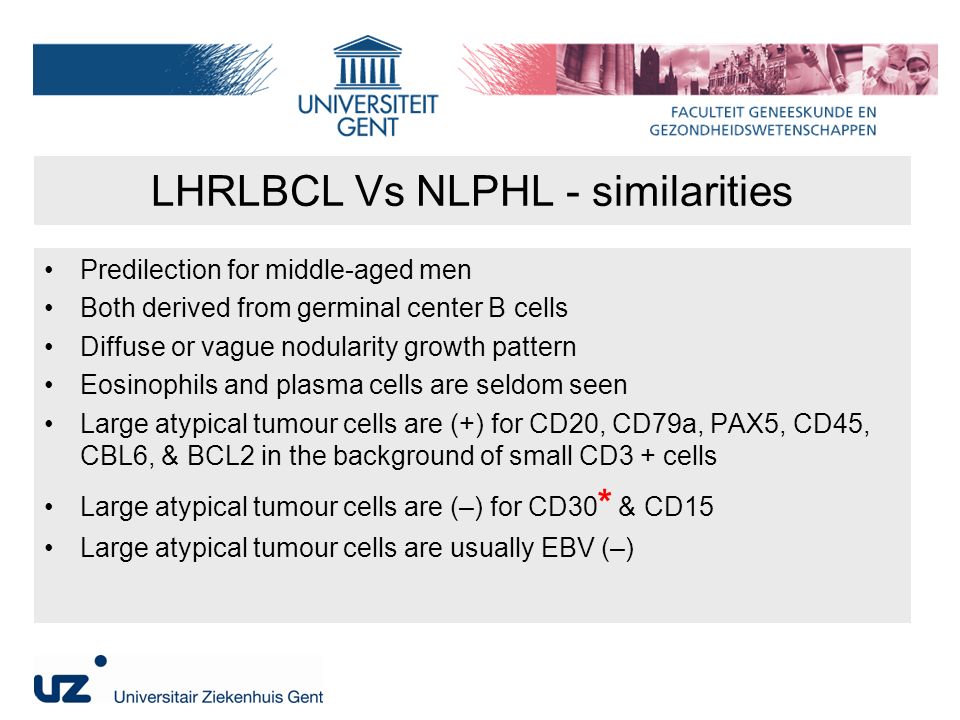 UNIVERSITEIT GENT

FACULTEIT GENEESKUNDE EN GEZONDHEIDSWETENSCHAPPEN

LHRLBCL Vs NLPHL - similarities

• Predilection for middle-aged men
• Both derived from germinal center B cells
• Diffuse or vague nodularity growth pattern
• Eosinophils and plasma cells are seldom seen
• Large atypical tumour cells are (+) for CD20, CD79a, PAX5, CD45, CBL6, & BCL2 in the background of small CD3 + cells
• Large atypical tumour cells are (–) for CD30* & CD15
• Large atypical tumour cells are usually EBV (–)

UZ Universitair Ziekenhuis Gent